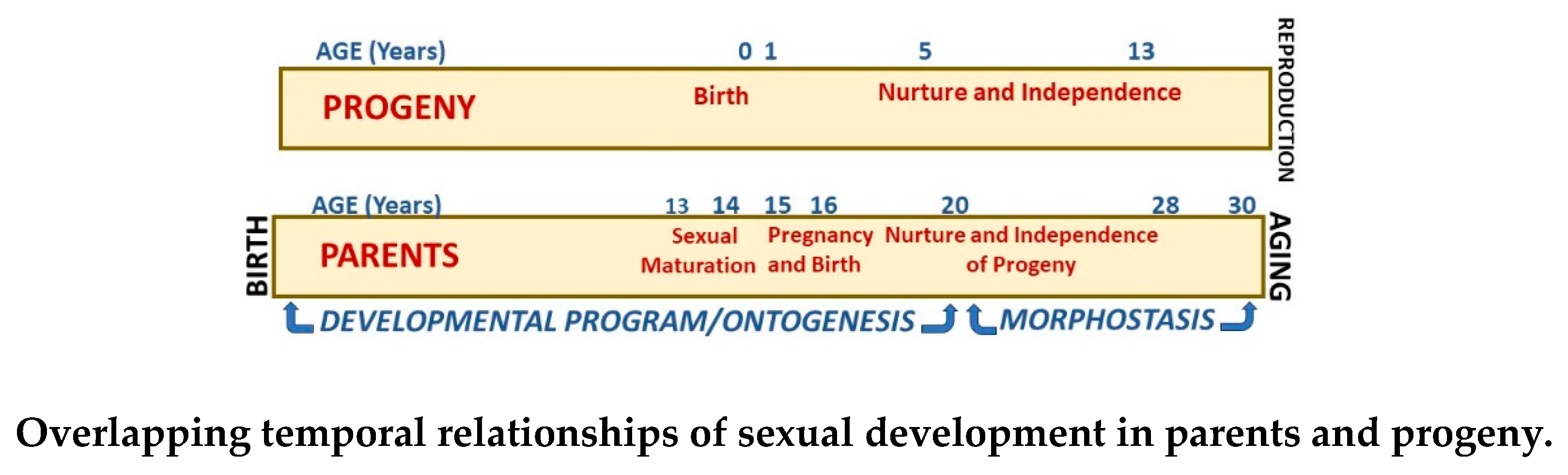 AGE (Years) 0 1 5 13

PROGENY Birth Nurture and Independence

REPRODUCTION

AGE (Years) 13 14 15 16 20 28 30

BIRTH

PARENTS Sexual Maturation Pregnancy and Birth Nurture and Independence of Progeny

AGING

DEVELOPMENTAL PROGRAM/ONTOGENESIS MORPHOSTASIS

Overlapping temporal relationships of sexual development in parents and progeny.